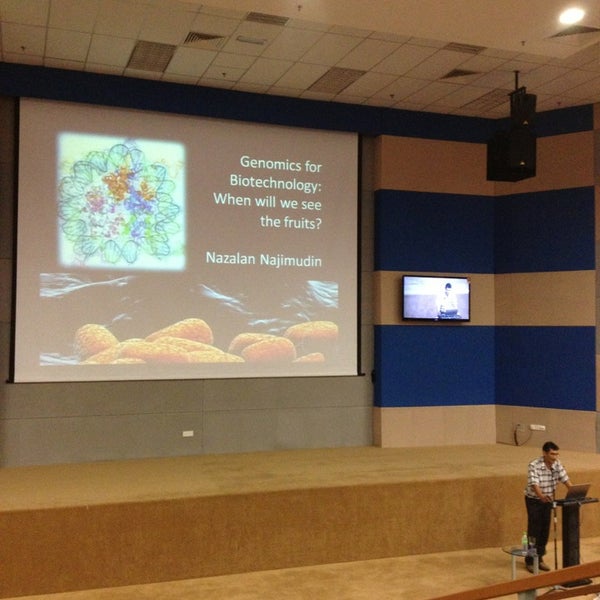 Genomics for Biotechnology: When will we see the fruits?

Nazalan Najimudin